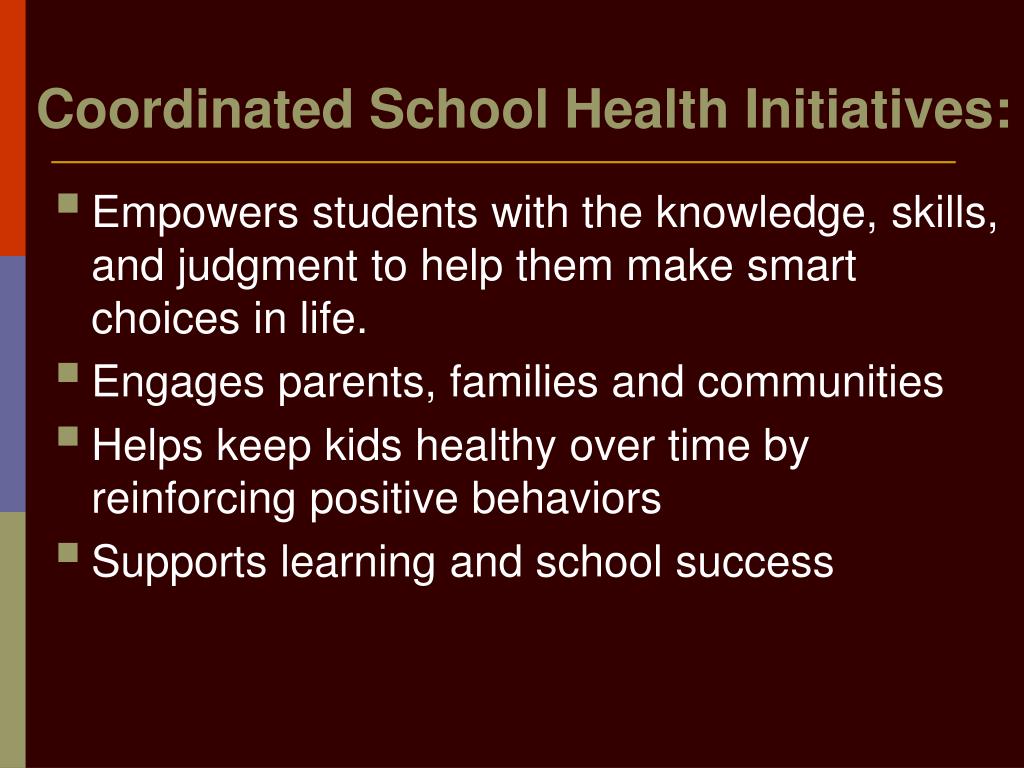 Coordinated School Health Initiatives:

- Empowers students with the knowledge, skills, and judgment to help them make smart choices in life.
- Engages parents, families and communities
- Helps keep kids healthy over time by reinforcing positive behaviors
- Supports learning and school success